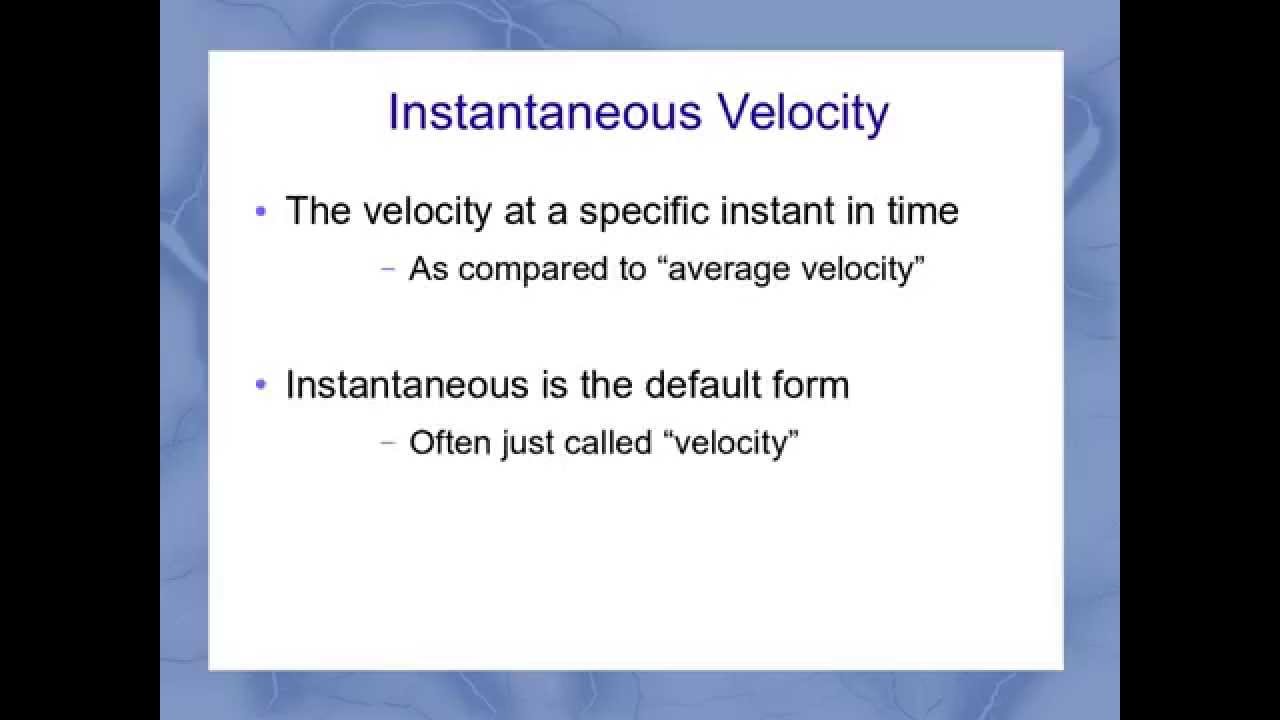 Instantaneous Velocity

• The velocity at a specific instant in time
– As compared to “average velocity”

• Instantaneous is the default form
– Often just called “velocity”